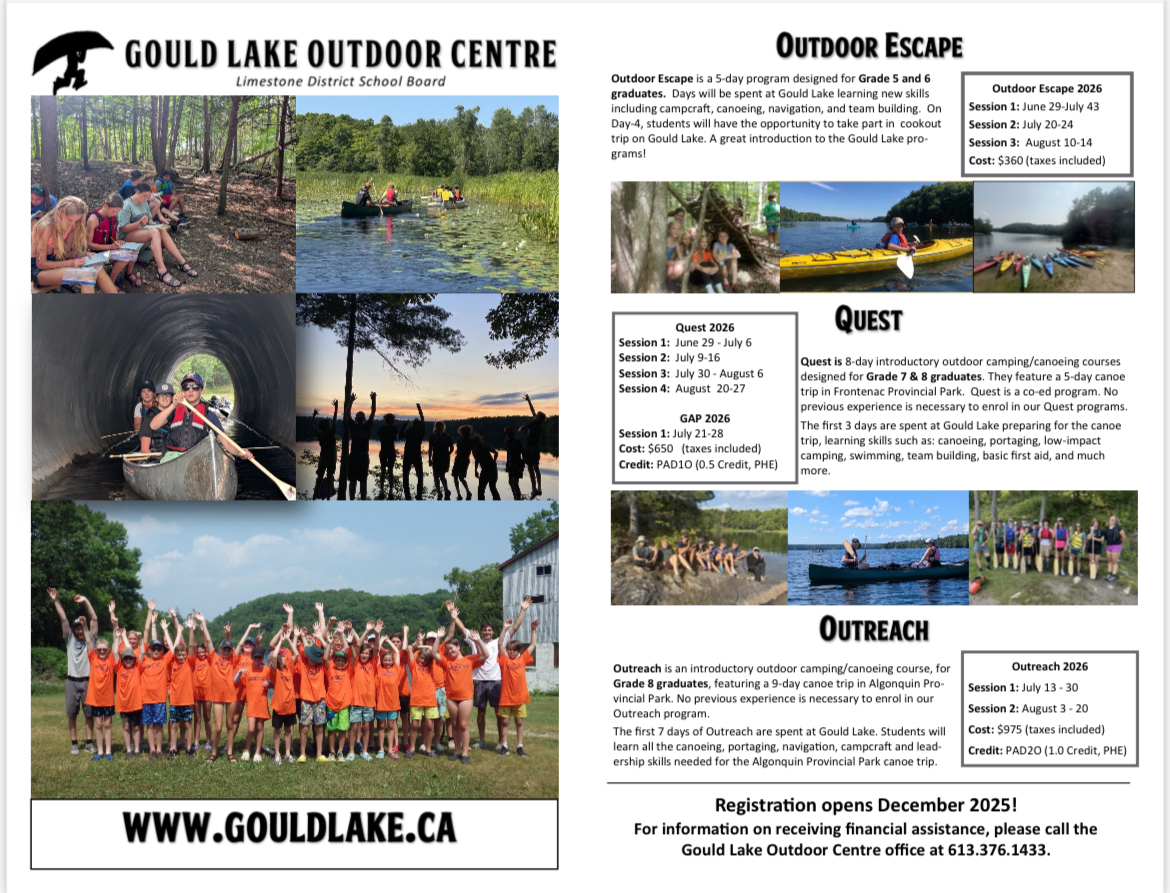 GOULD LAKE OUTDOOR CENTRE
Limestone District School Board

WWW.GOULDLAKE.CA

OUTDOOR ESCAPE

Outdoor Escape is a 5-day program designed for Grade 5 and 6 graduates. Days will be spent at Gould Lake learning new skills including campcraft, canoeing, navigation, and team building. On Day-4, students will have the opportunity to take part in cookout trip on Gould Lake. A great introduction to the Gould Lake programs!

Outdoor Escape 2026
Session 1: June 29-July 43
Session 2: July 20-24
Session 3: August 10-14
Cost: $360 (taxes included)

QUEST

Quest 2026
Session 1: June 29 - July 6
Session 2: July 9-16
Session 3: July 30 - August 6
Session 4: August 20-27

GAP 2026
Session 1: July 21-28
Cost: $650 (taxes included)
Credit: PAD1O (0.5 Credit, PHE)

Quest is 8-day introductory outdoor camping/canoeing courses designed for Grade 7 & 8 graduates. They feature a 5-day canoe trip in Frontenac Provincial Park. Quest is a co-ed program. No previous experience is necessary to enrol in our Quest programs.

The first 3 days are spent at Gould Lake preparing for the canoe trip, learning skills such as: canoeing, portaging, low-impact camping, swimming, team building, basic first aid, and much more.

OUTREACH

Outreach is an introductory outdoor camping/canoeing course, for Grade 8 graduates, featuring a 9-day canoe trip in Algonquin Provincial Park. No previous experience is necessary to enrol in our Outreach program.

The first 7 days of Outreach are spent at Gould Lake. Students will learn all the canoeing, portaging, navigation, campcraft and leadership skills needed for the Algonquin Provincial Park canoe trip.

Outreach 2026
Session 1: July 13 - 30
Session 2: August 3 - 20
Cost: $975 (taxes included)
Credit: PAD2O (1.0 Credit, PHE)

Registration opens December 2025!
For information on receiving financial assistance, please call the Gould Lake Outdoor Centre office at 613.376.1433.